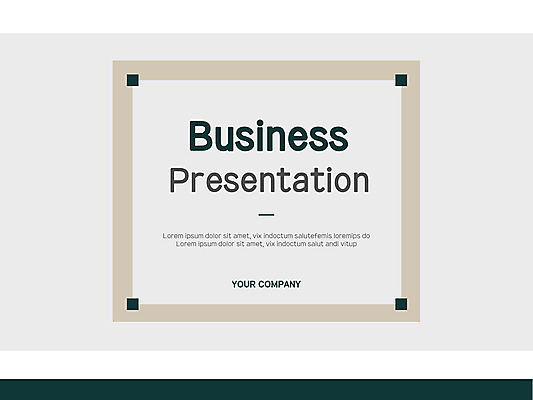 Business
Presentation

Lorem ipsum dolor sit amet, vix indoctum salutefemis loremips do
Lorem ipsum dolor sit amet, vix indoctum salut andi vitup

YOUR COMPANY